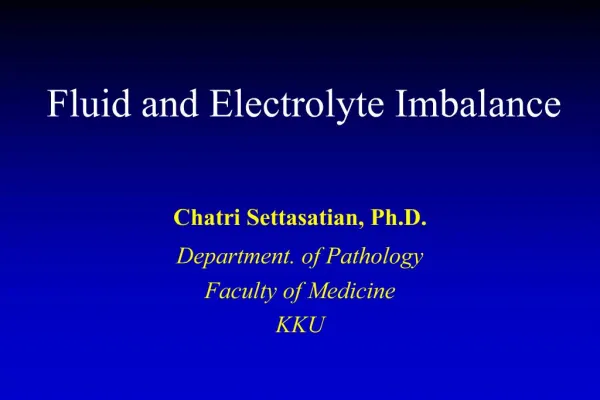 Fluid and Electrolyte Imbalance

Chatri Settasatian, Ph.D.

Department. of Pathology
Faculty of Medicine
KKU